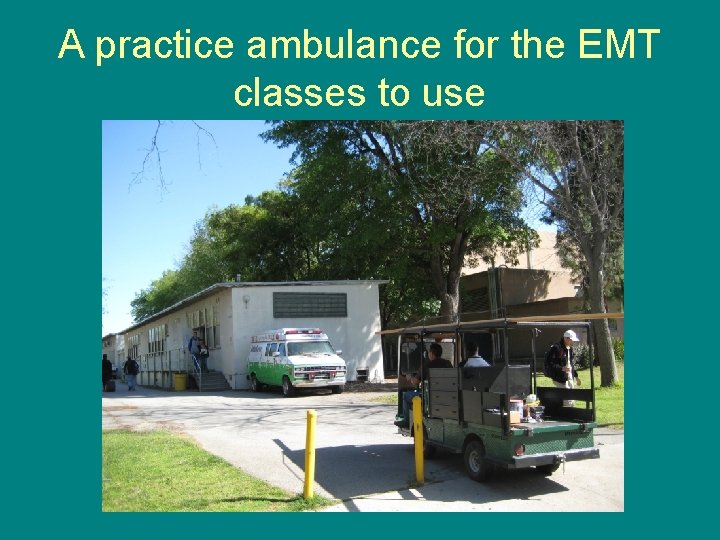 A practice ambulance for the EMT classes to use